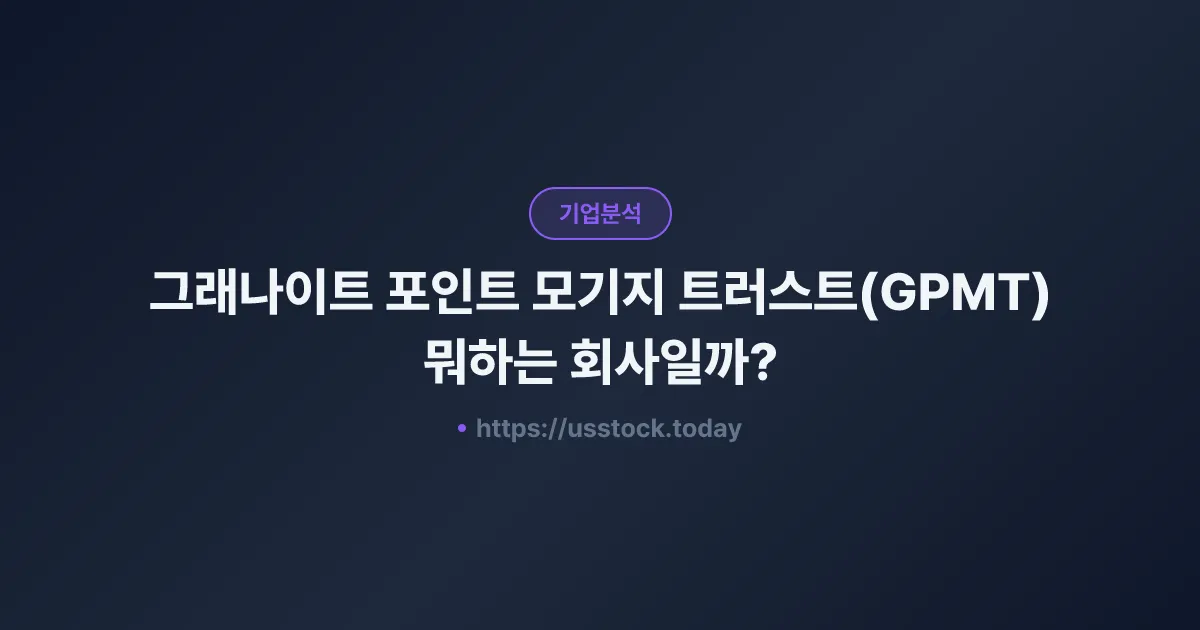 기업분석

그래나이트 포인트 모기지 트러스트(GPMT) 뭐하는 회사일까?

• https://usstock.today